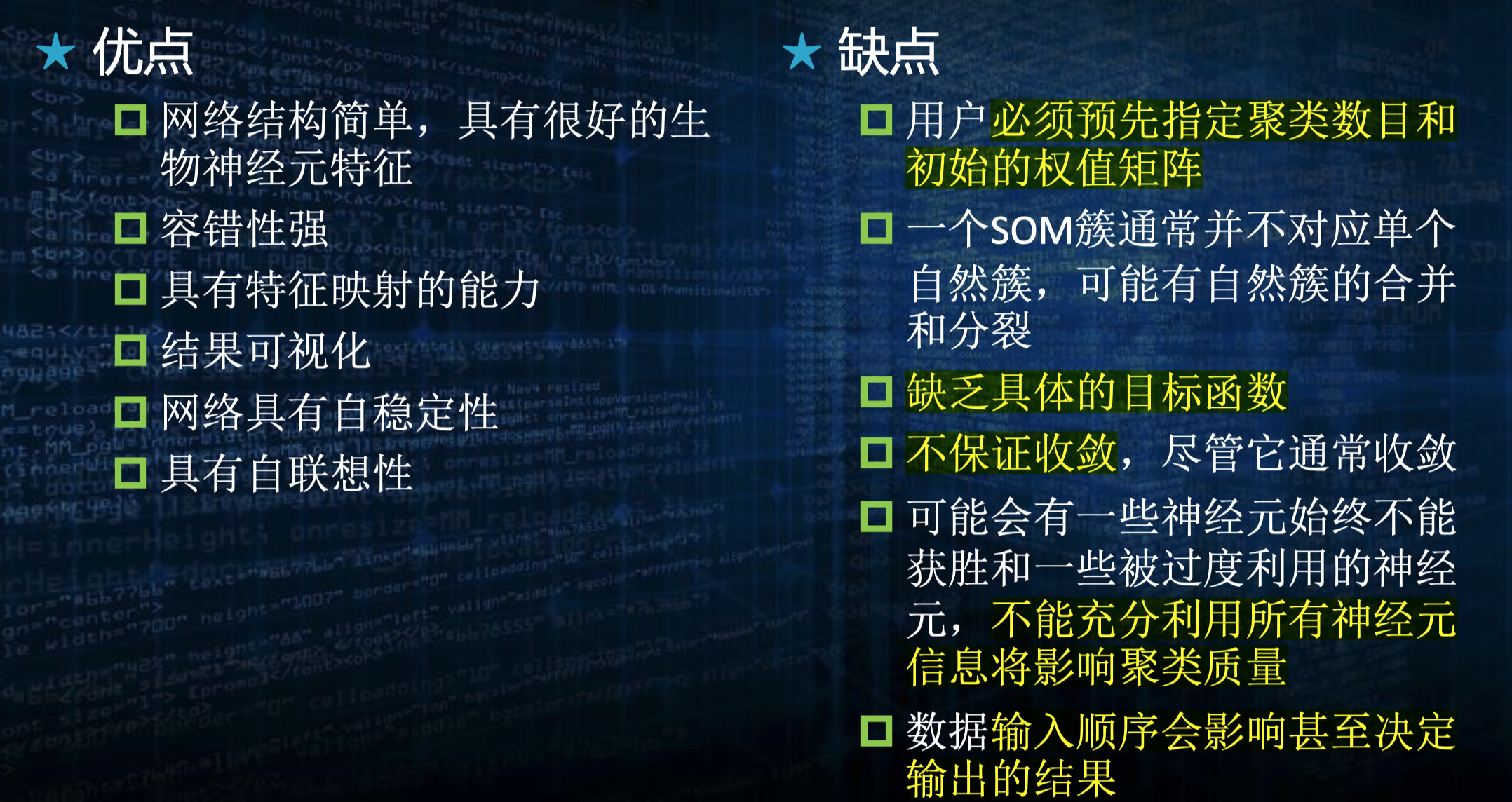 ★ 优点

□ 网络结构简单，具有很好的生物神经元特征

□ 容错性强

□ 具有特征映射的能力

□ 结果可视化

□ 网络具有自稳定性

□ 具有自联想性

★ 缺点

□ 用户必须预先指定聚类数目和初始的权值矩阵

□ 一个SOM簇通常并不对应单个自然簇，可能有自然簇的合并和分裂

□ 缺乏具体的目标函数

□ 不保证收敛，尽管它通常收敛

□ 可能会有一些神经元始终不能获胜和一些被过度利用的神经元，不能充分利用所有神经元信息将影响聚类质量

□ 数据输入顺序会影响甚至决定输出的结果